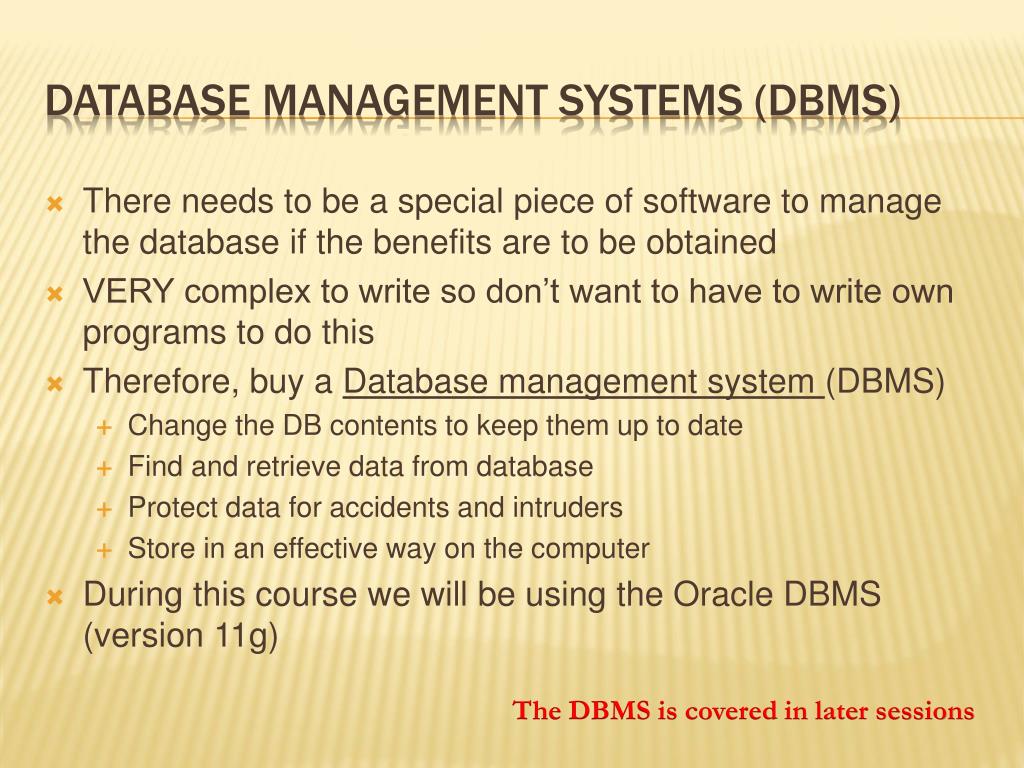 DATABASE MANAGEMENT SYSTEMS (DBMS)

There needs to be a special piece of software to manage the database if the benefits are to be obtained

VERY complex to write so don't want to have to write own programs to do this

Therefore, buy a Database management system (DBMS)

Change the DB contents to keep them up to date

Find and retrieve data from database

Protect data for accidents and intruders

Store in an effective way on the computer

During this course we will be using the Oracle DBMS (version 11g)

The DBMS is covered in later sessions